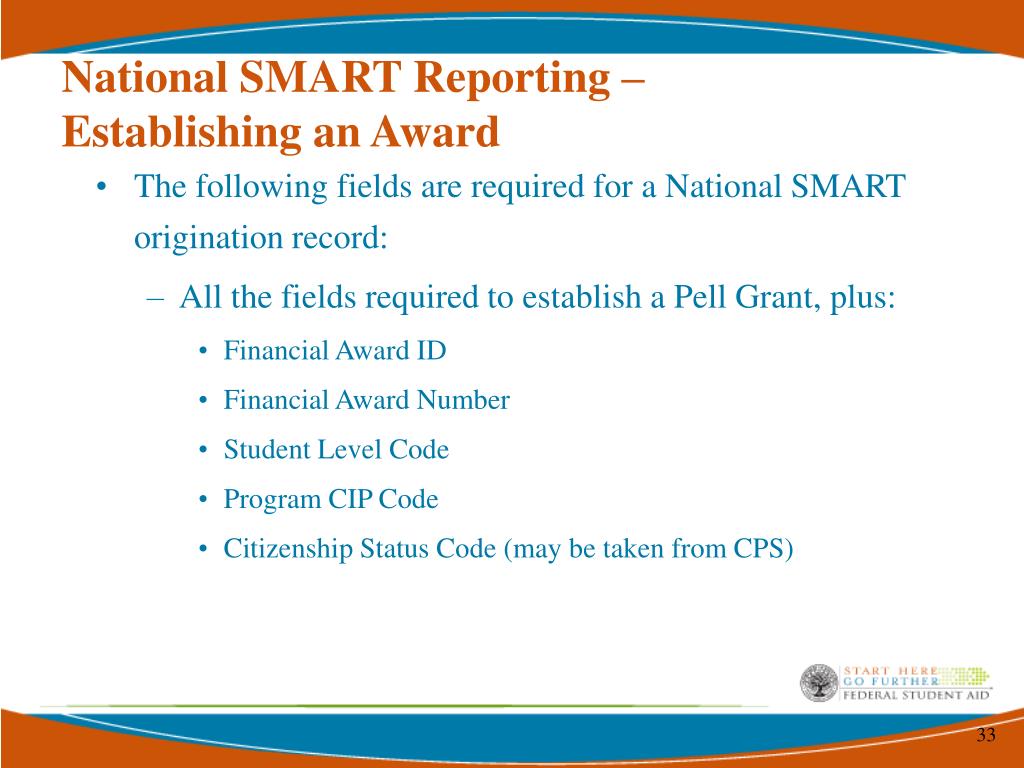 National SMART Reporting – Establishing an Award

• The following fields are required for a National SMART origination record:

– All the fields required to establish a Pell Grant, plus:

• Financial Award ID

• Financial Award Number

• Student Level Code

• Program CIP Code

• Citizenship Status Code (may be taken from CPS)

START HERE GO FURTHER FEDERAL STUDENT AID

33